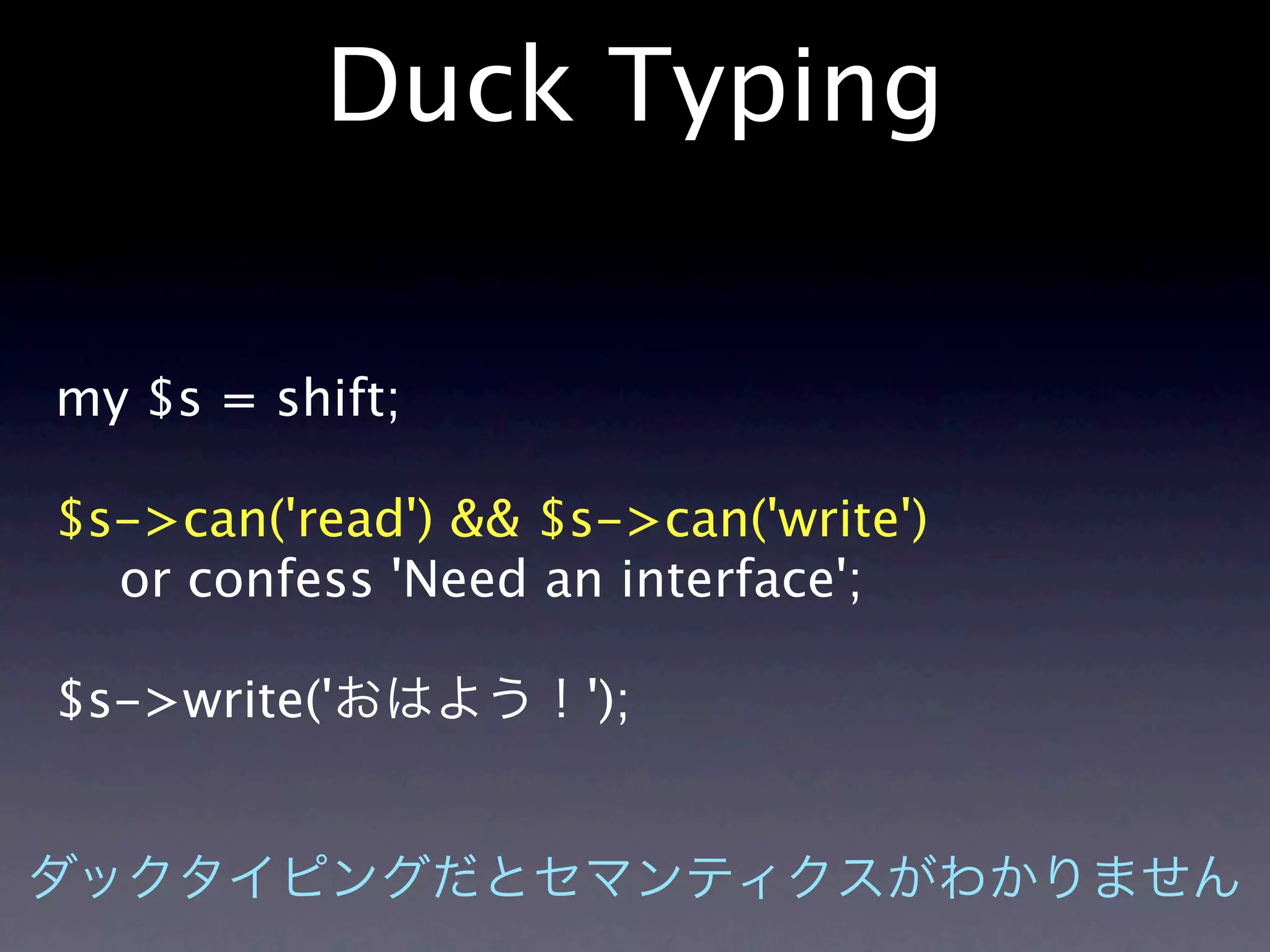 Duck Typing

my $s = shift;

$s->can('read') && $s->can('write')
or confess 'Need an interface';

$s->write('おはよう！');

ダックタイピングだとセマンティクスがわかりません